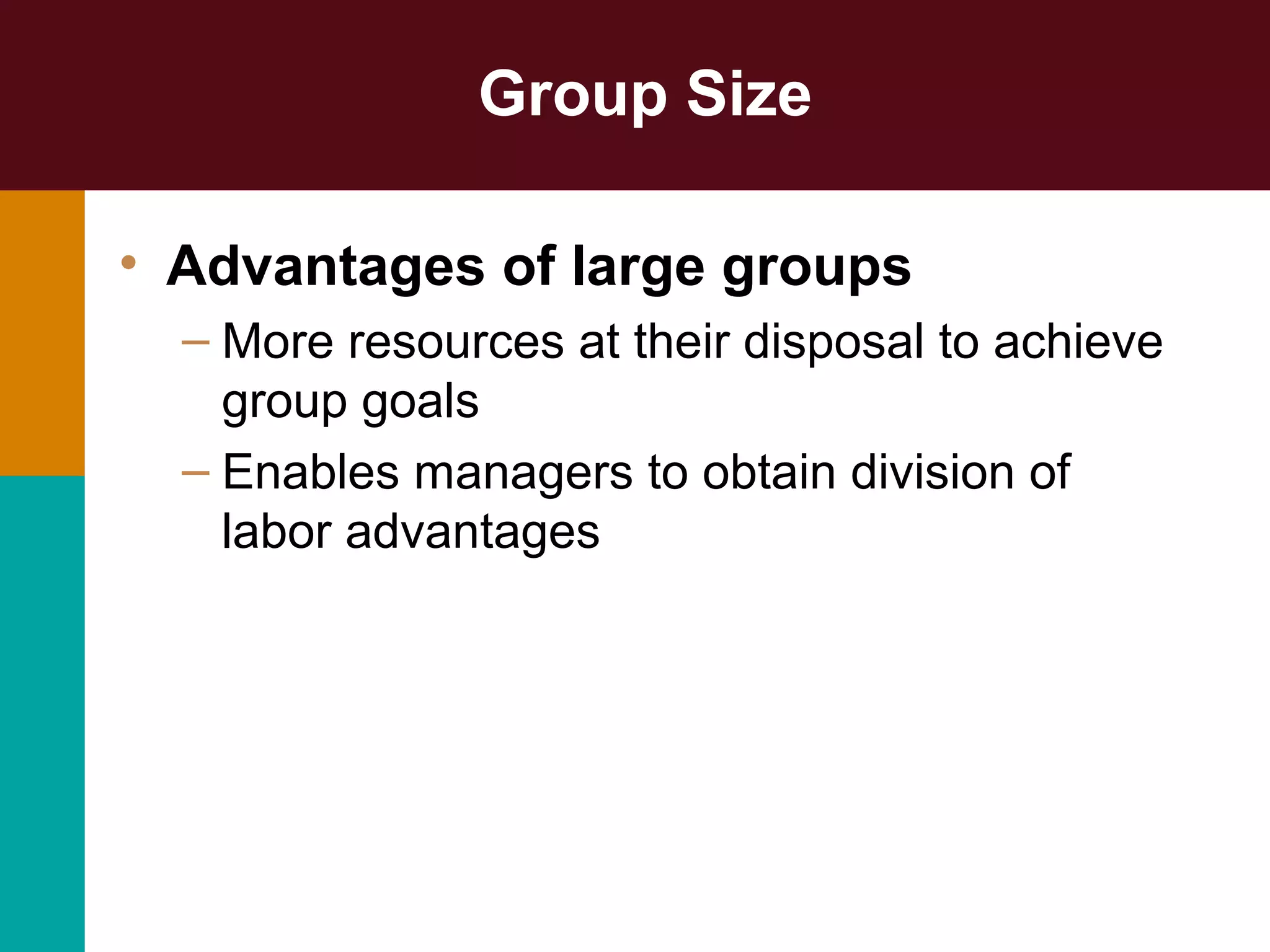 Group Size

• Advantages of large groups

– More resources at their disposal to achieve group goals

– Enables managers to obtain division of labor advantages